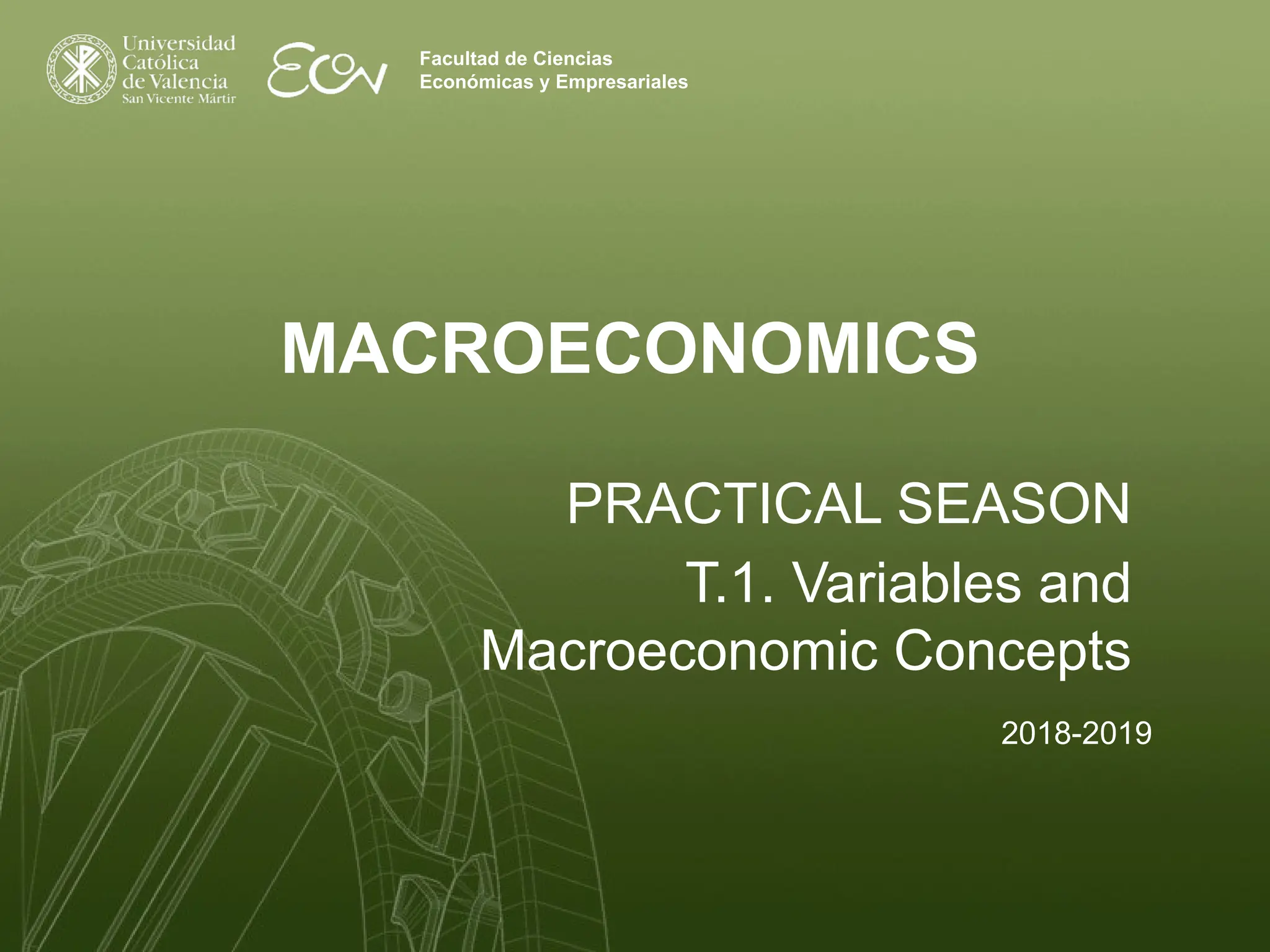 Universidad Católica de Valencia San Vicente Mártir

ECON

Facultad de Ciencias Económicas y Empresariales

MACROECONOMICS

PRACTICAL SEASON

T.1. Variables and Macroeconomic Concepts

2018-2019